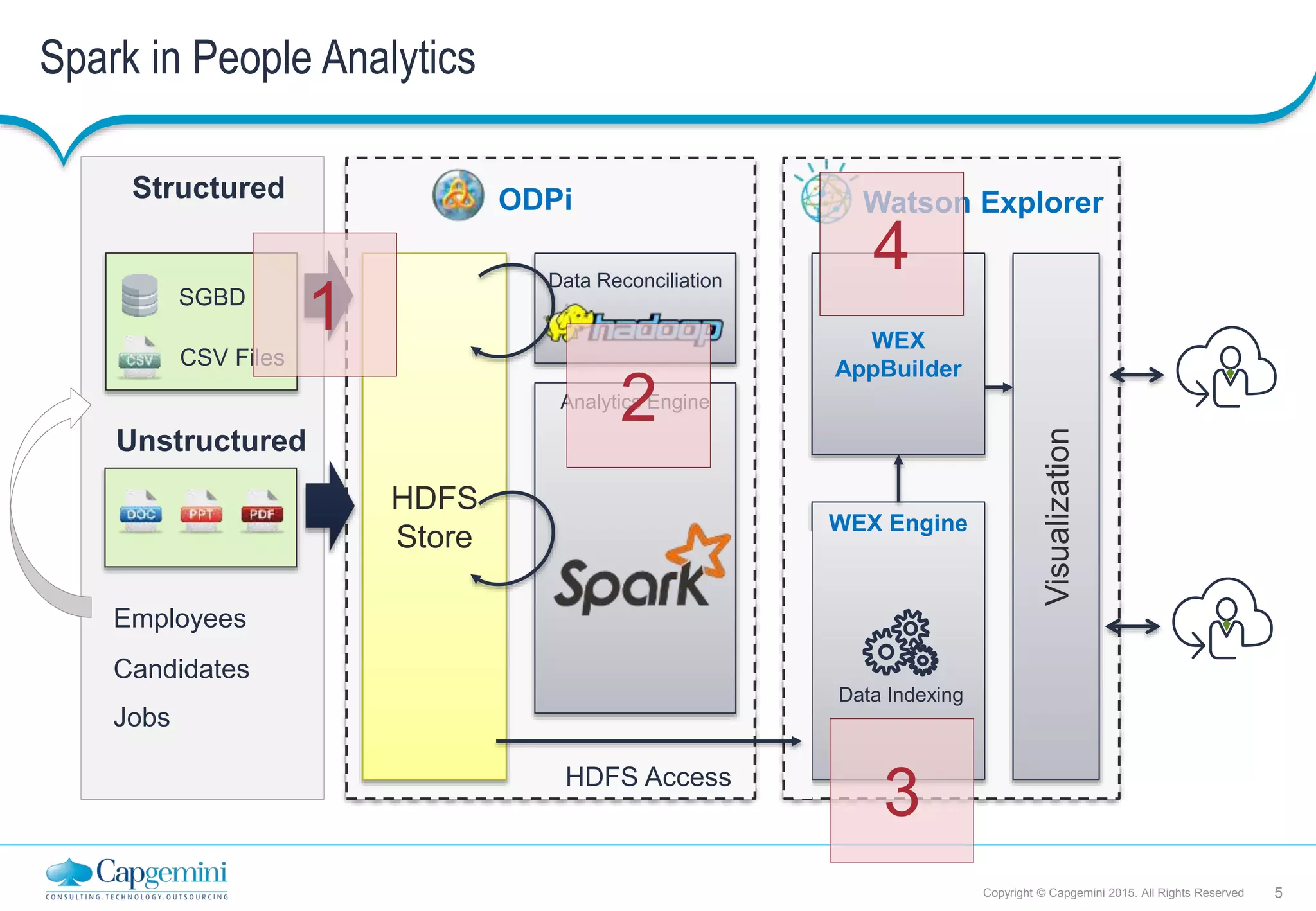 Spark in People Analytics

Structured

SGBD

CSV

CSV Files

1

Unstructured

DOC PPT PDF

Employees

Candidates

Jobs

ODPi

HDFS Store

Data Reconciliation

hadoop

2

Analytics Engine

Spark

HDFS Access

Watson Explorer

4

WEX AppBuilder

WEX Engine

Data Indexing

3

Visualization

Capgemini
CONSULTING.TECHNOLOGY.OUTSOURCING

Copyright © Capgemini 2015. All Rights Reserved 5